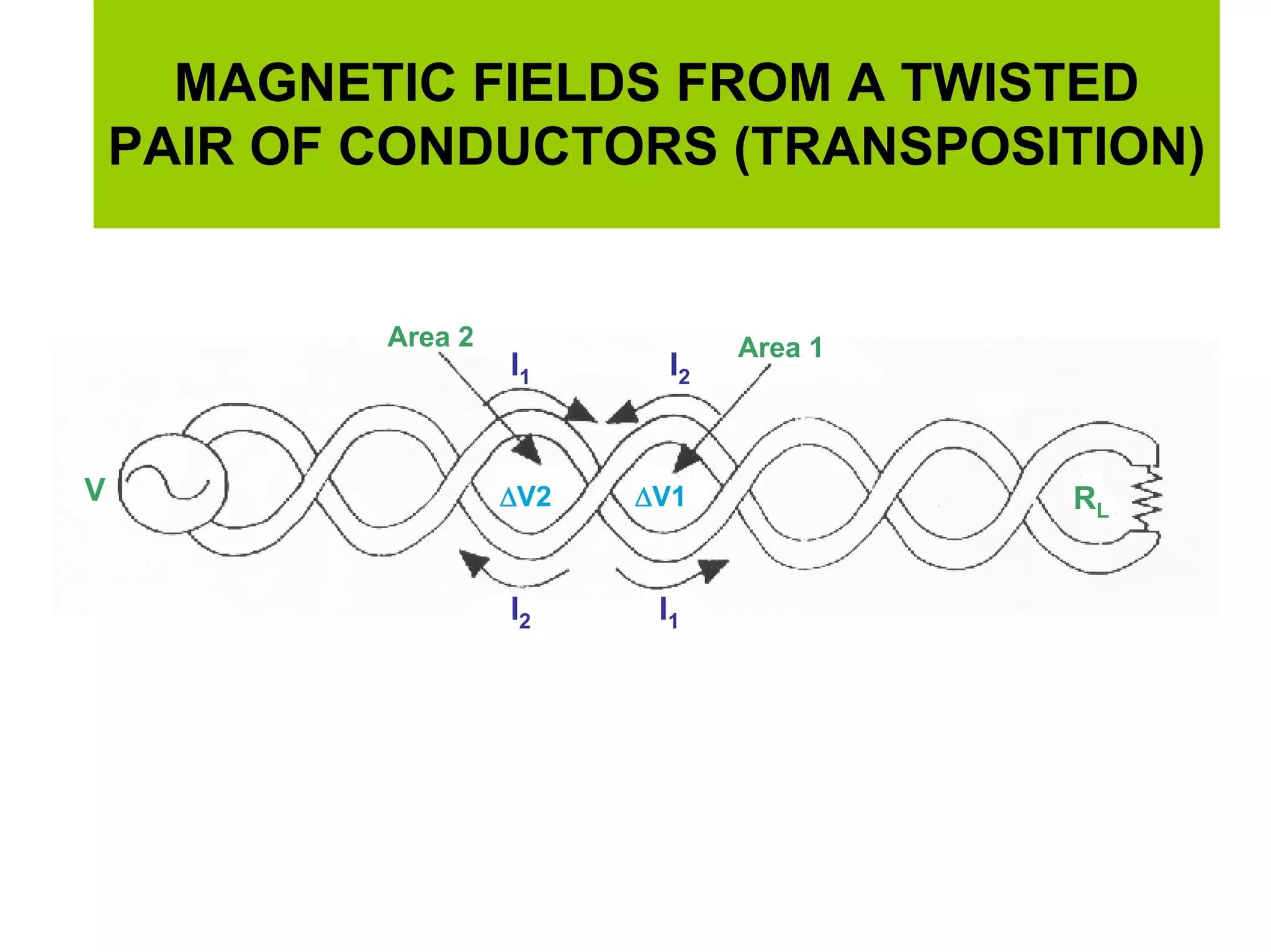 MAGNETIC FIELDS FROM A TWISTED PAIR OF CONDUCTORS (TRANSPOSITION)

Area 2

$I_1$

$I_2$

Area 1

V

$\Delta V2$

$\Delta V1$

$R_L$

$I_2$

$I_1$